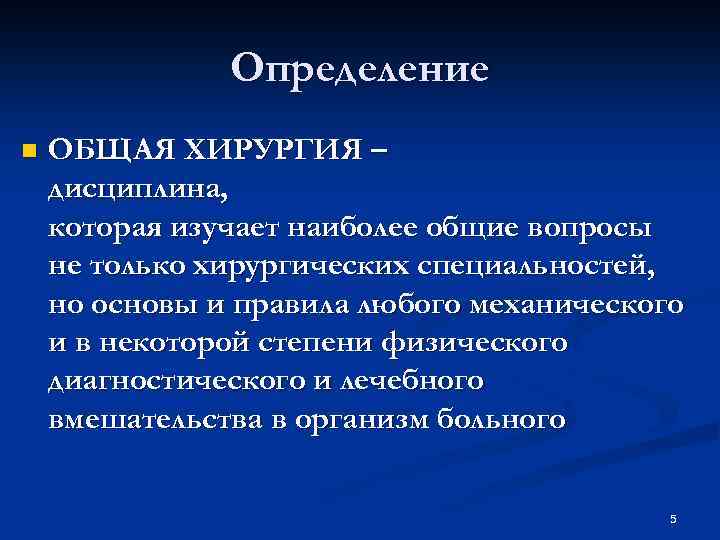 Определение

ОБЩАЯ ХИРУРГИЯ – дисциплина, которая изучает наиболее общие вопросы не только хирургических специальностей, но основы и правила любого механического и в некоторой степени физического диагностического и лечебного вмешательства в организм больного

5